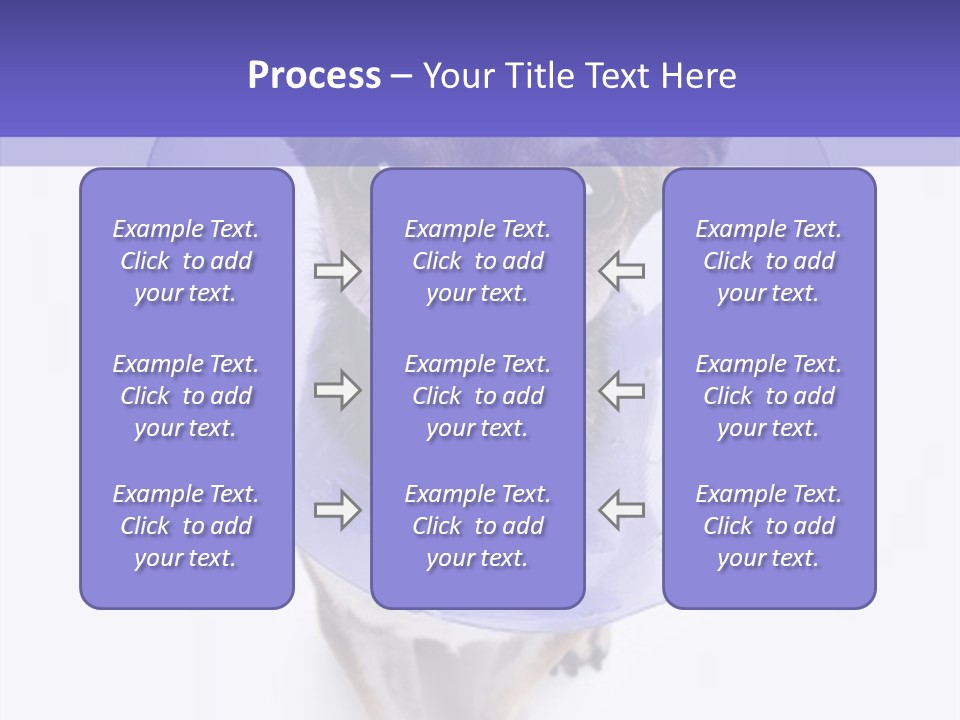 Process – Your Title Text Here

Example Text. Click to add your text.

Example Text. Click to add your text.

Example Text. Click to add your text.

Example Text. Click to add your text.

Example Text. Click to add your text.

Example Text. Click to add your text.

Example Text. Click to add your text.

Example Text. Click to add your text.

Example Text. Click to add your text.